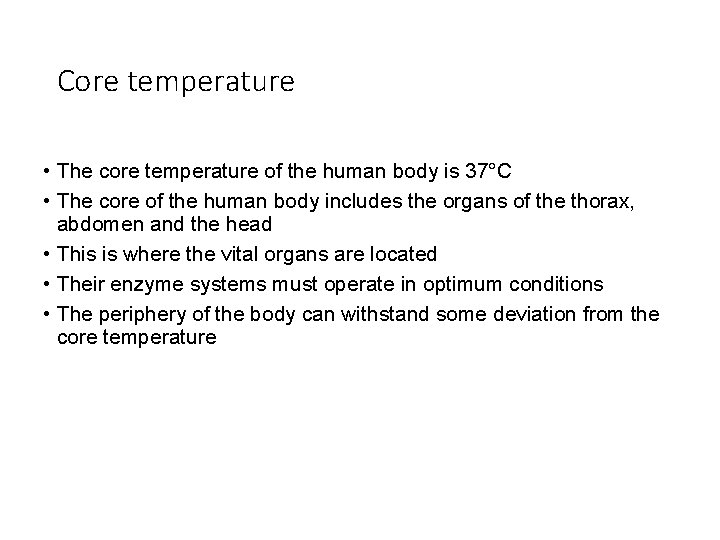 Core temperature

• The core temperature of the human body is 37°C
• The core of the human body includes the organs of the thorax, abdomen and the head
• This is where the vital organs are located
• Their enzyme systems must operate in optimum conditions
• The periphery of the body can withstand some deviation from the core temperature